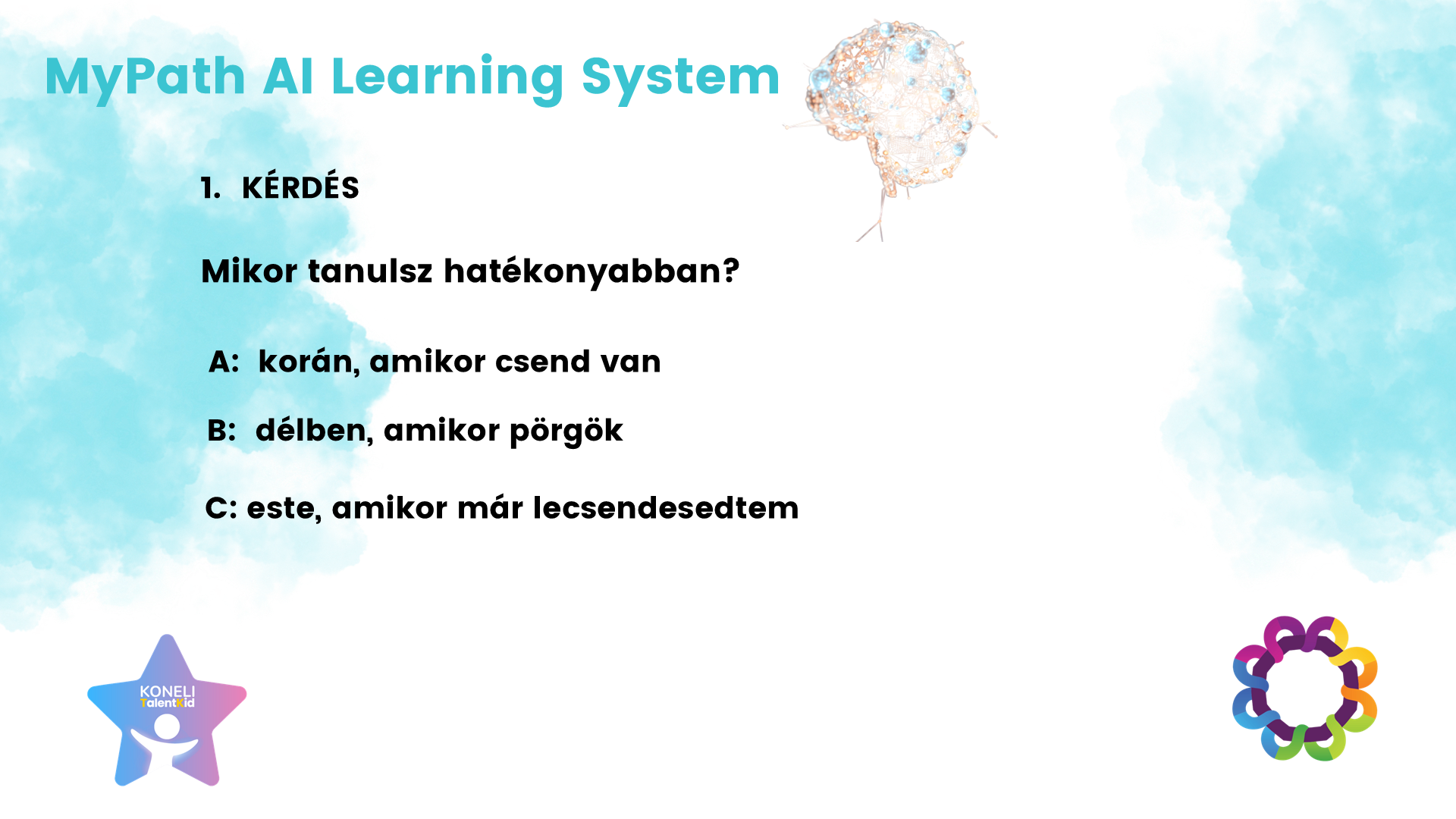 MyPath AI Learning System

1. KÉRDÉS

Mikor tanulsz hatékonyabban?

A: korán, amikor csend van

B: délben, amikor pörgök

C: este, amikor már lecsendesedtem

KONELI
TalentKid